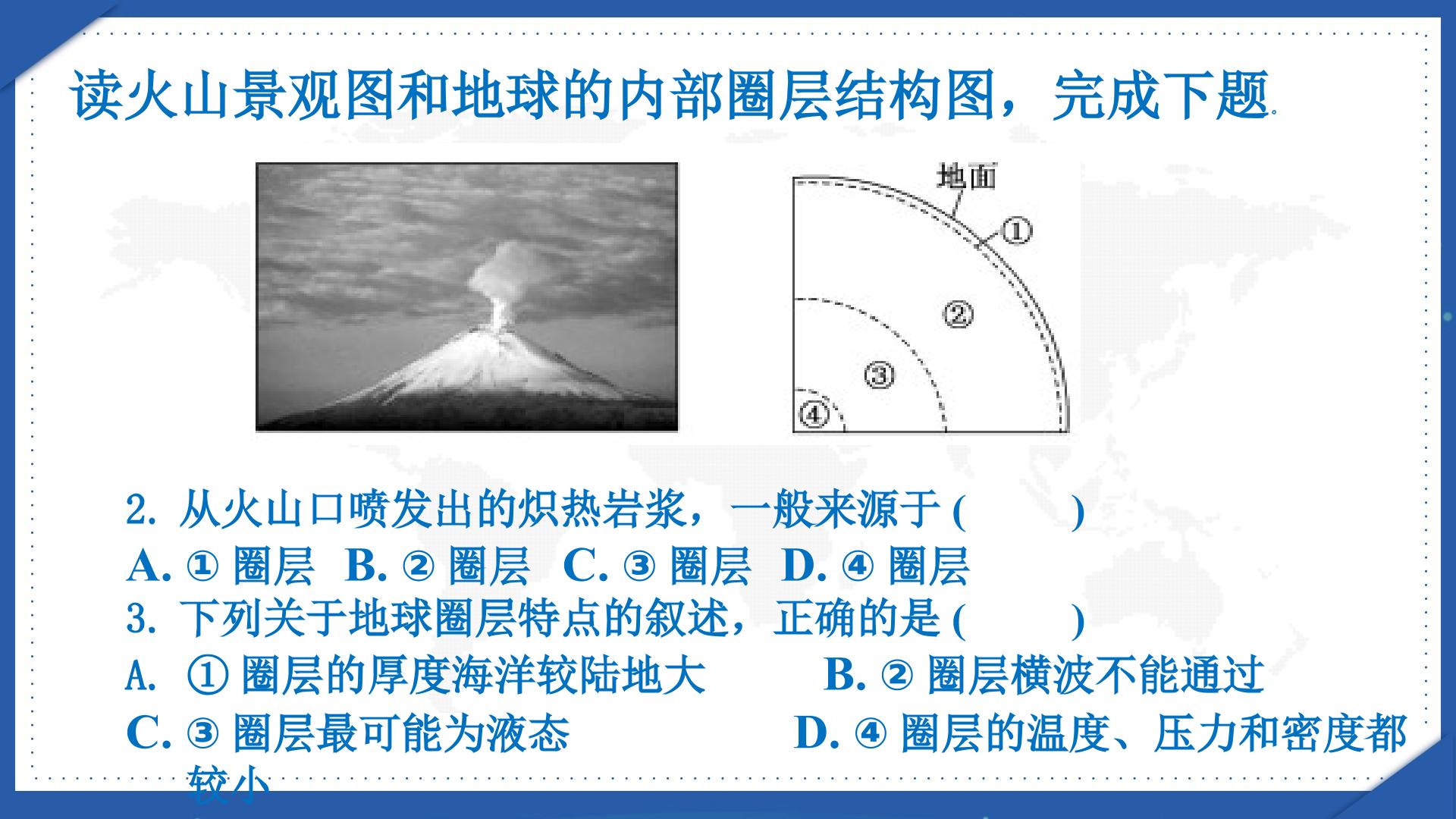 读火山景观图和地球的内部圈层结构图，完成下题.

地面
①
②
③
④

2. 从火山口喷发出的炽热岩浆，一般来源于 (　　)
A. ① 圈层　B. ② 圈层　C. ③ 圈层　D. ④ 圈层
3. 下列关于地球圈层特点的叙述，正确的是 (　　)
A. ① 圈层的厚度海洋较陆地大　　B. ② 圈层横波不能通过
C. ③ 圈层最可能为液态　　D. ④ 圈层的温度、压力和密度都较小